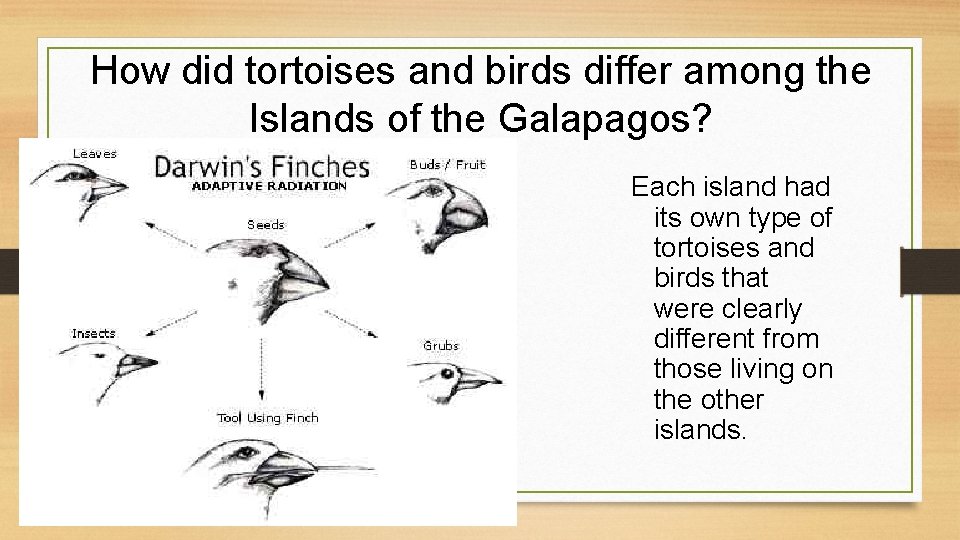 How did tortoises and birds differ among the Islands of the Galapagos?

Darwin's Finches
ADAPTIVE RADIATION

Leaves

Buds / Fruit

Seeds

Insects

Grubs

Tool Using Finch

Each island had its own type of tortoises and birds that were clearly different from those living on the other islands.